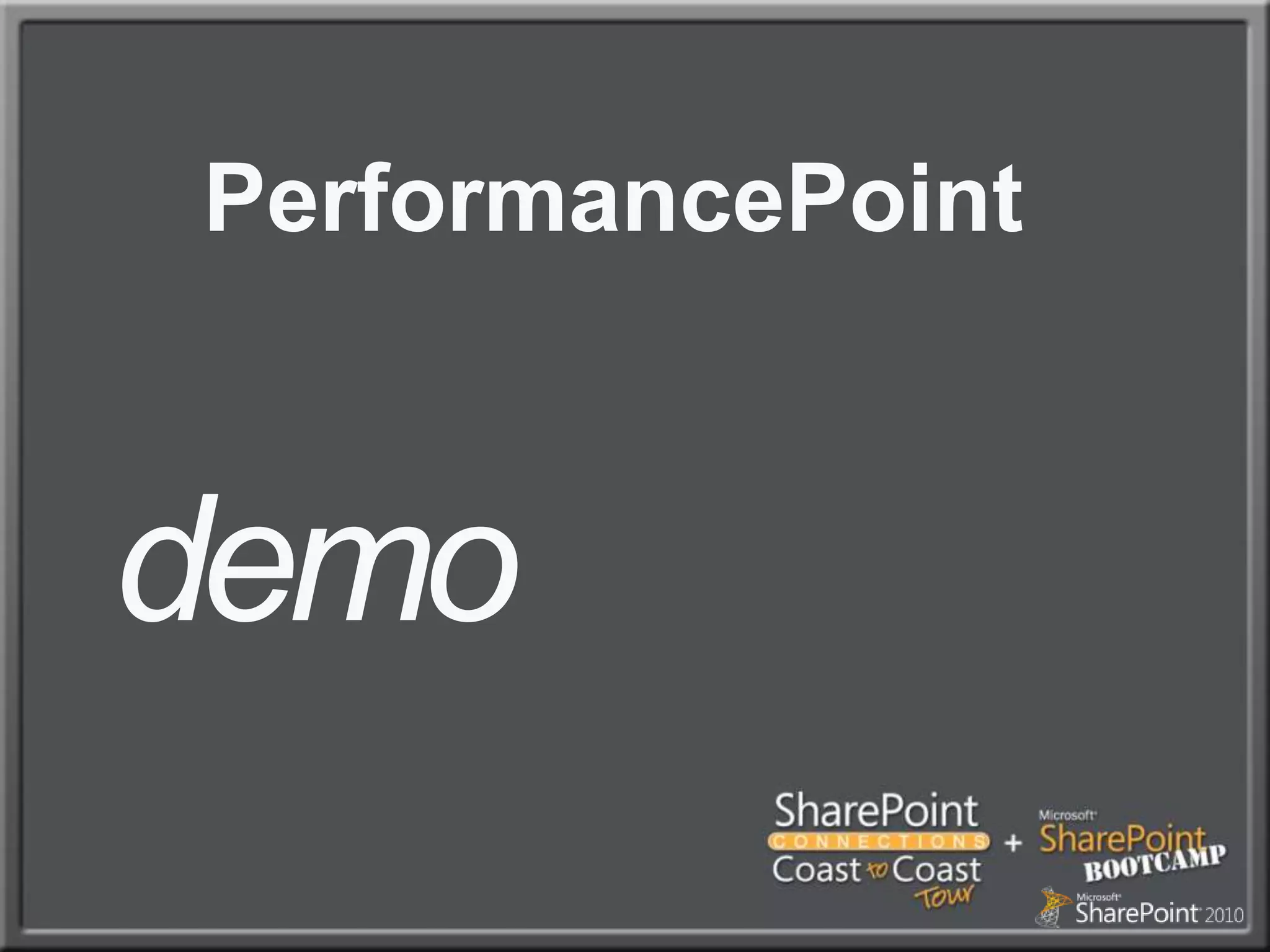 PerformancePoint

demo

SharePoint
CONNECTIONS
Coast to Coast
Tour

+

Microsoft
SharePoint
BOOTCAMP

Microsoft
SharePoint 2010